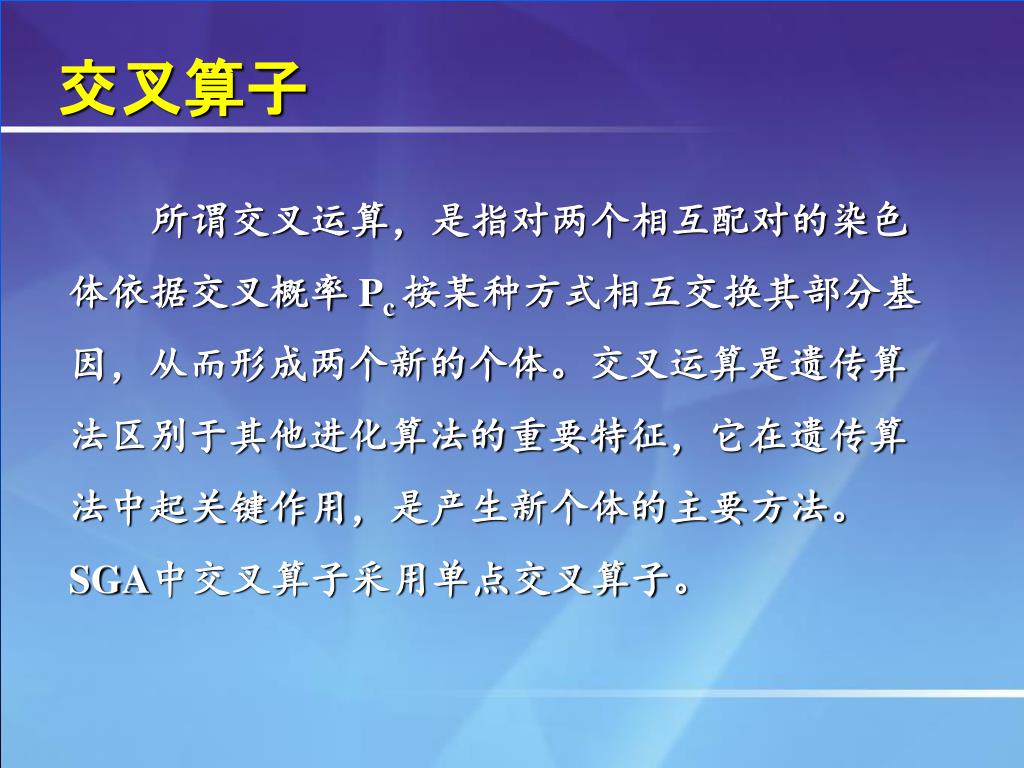 交叉算子

所谓交叉运算，是指对两个相互配对的染色体依据交叉概率 $P_c$ 按某种方式相互交换其部分基因，从而形成两个新的个体。交叉运算是遗传算法区别于其他进化算法的重要特征，它在遗传算法中起关键作用，是产生新个体的主要方法。SGA中交叉算子采用单点交叉算子。